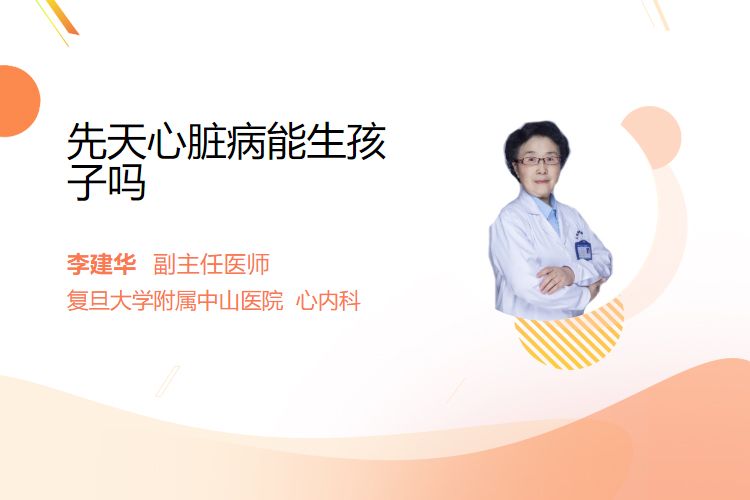 先天心脏病能生孩子吗

李建华 副主任医师
复旦大学附属中山医院 心内科